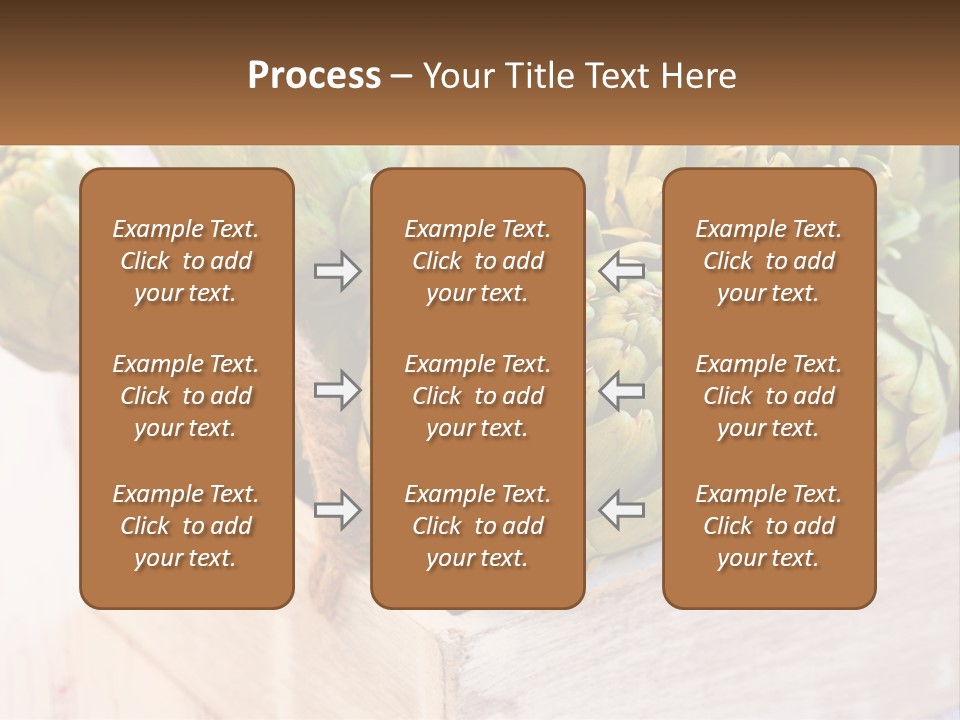 Process – Your Title Text Here

Example Text. Click to add your text.

Example Text. Click to add your text.

Example Text. Click to add your text.

Example Text. Click to add your text.

Example Text. Click to add your text.

Example Text. Click to add your text.

Example Text. Click to add your text.

Example Text. Click to add your text.

Example Text. Click to add your text.